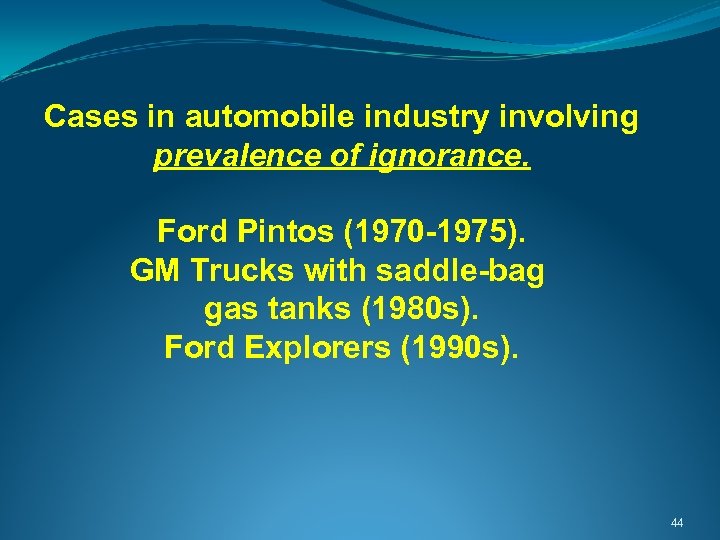 Cases in automobile industry involving prevalence of ignorance.

Ford Pintos (1970-1975).
GM Trucks with saddle-bag gas tanks (1980s).
Ford Explorers (1990s).

44